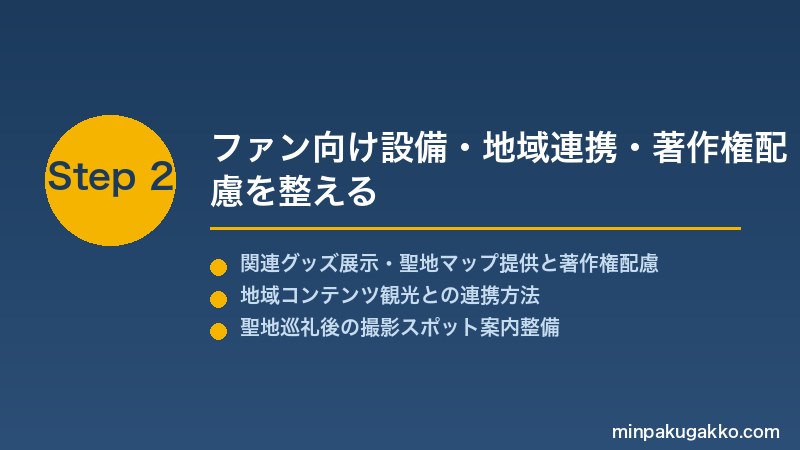 Step 2

ファン向け設備・地域連携・著作権配慮を整える

関連グッズ展示・聖地マップ提供と著作権配慮
地域コンテンツ観光との連携方法
聖地巡礼後の撮影スポット案内整備

minpakugakko.com